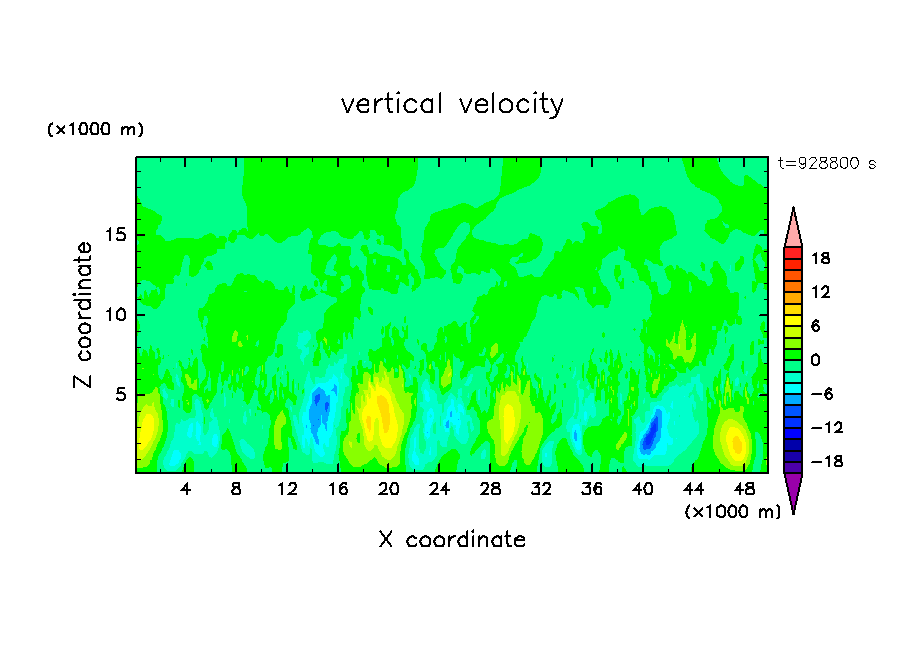 vertical velocity

(×1000 m)

t=928800 s

Z coordinate

15
10
5

18
12
6
0
−6
−12
−18

4 8 12 16 20 24 28 32 36 40 44 48

(×1000 m)

X coordinate